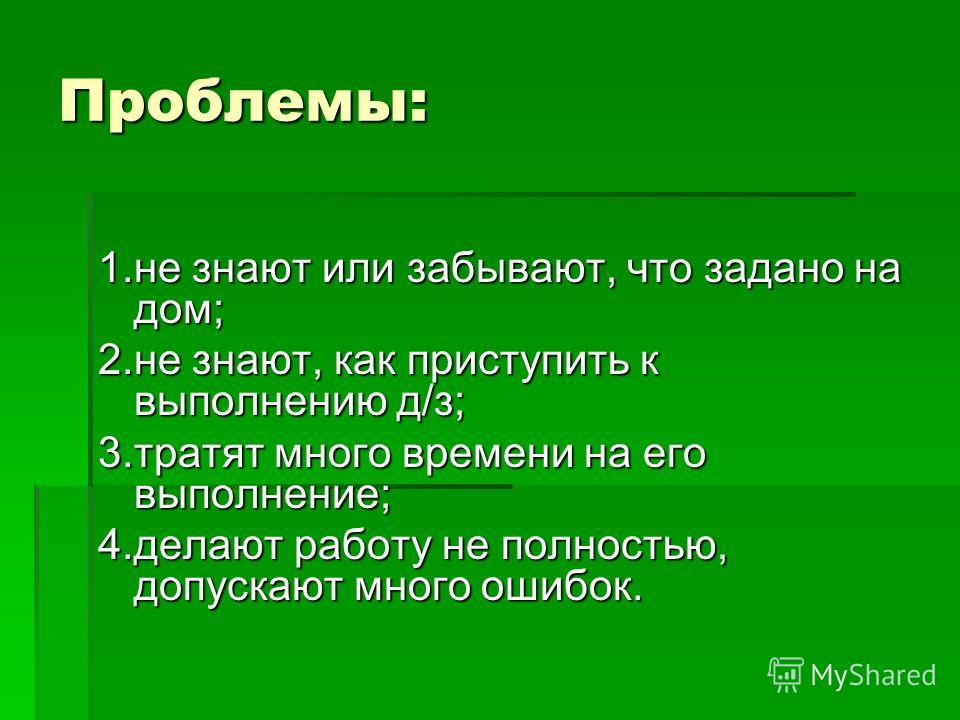 Проблемы:

1.не знают или забывают, что задано на дом;

2.не знают, как приступить к выполнению д/з;

3.тратят много времени на его выполнение;

4.делают работу не полностью, допускают много ошибок.

MyShared